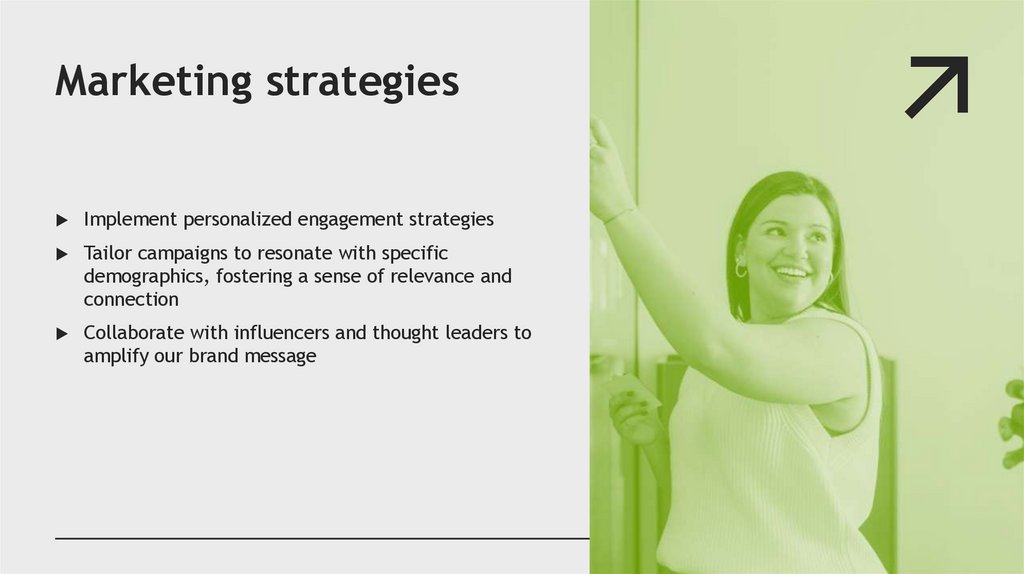 Marketing strategies

▶ Implement personalized engagement strategies

▶ Tailor campaigns to resonate with specific demographics, fostering a sense of relevance and connection

▶ Collaborate with influencers and thought leaders to amplify our brand message